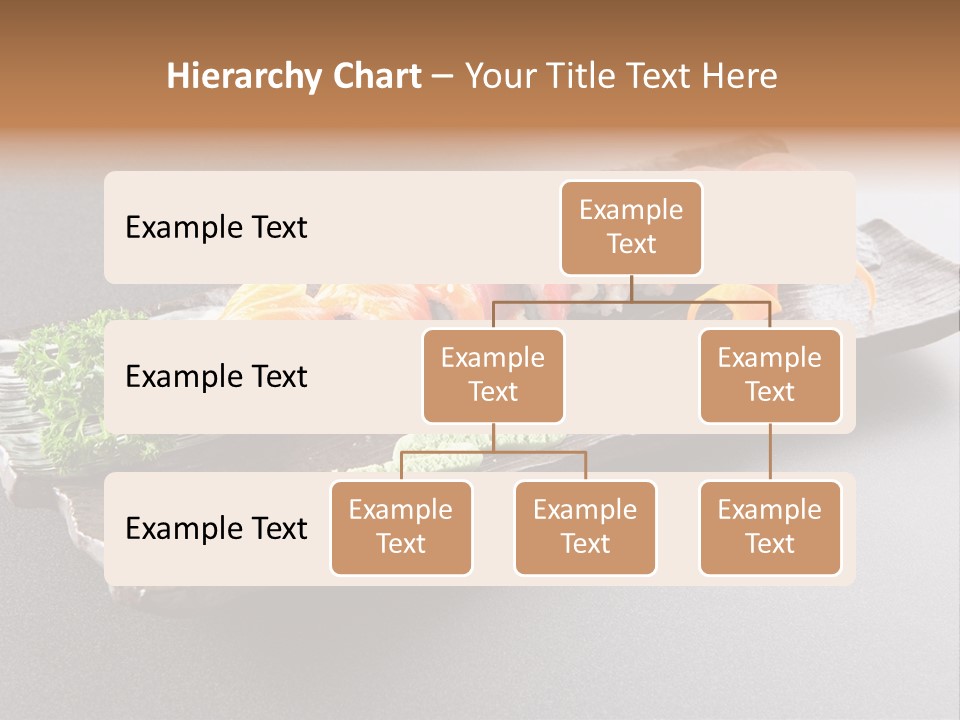 Hierarchy Chart – Your Title Text Here

Example Text

Example Text

Example Text

Example Text

Example Text

Example Text

Example Text

Example Text

Example Text